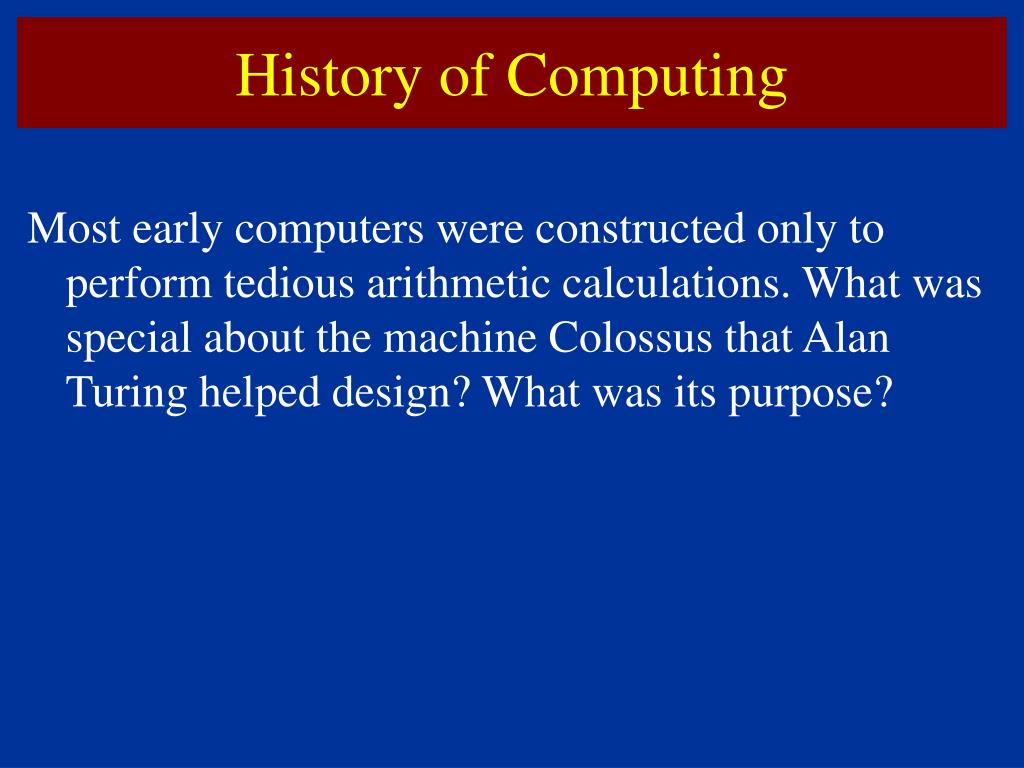 History of Computing

Most early computers were constructed only to perform tedious arithmetic calculations. What was special about the machine Colossus that Alan Turing helped design? What was its purpose?